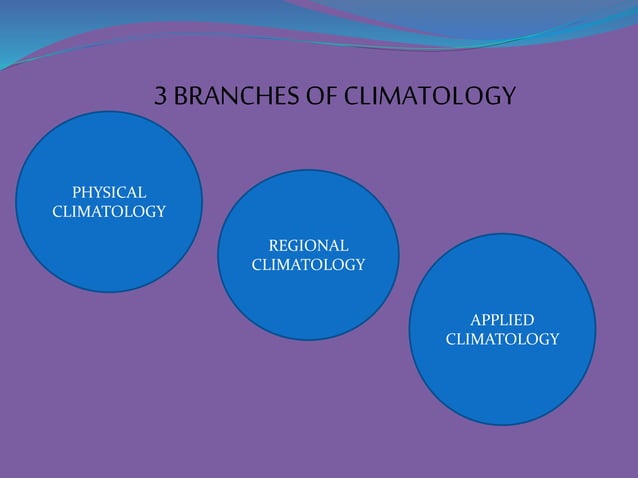 3 BRANCHES OF CLIMATOLOGY

PHYSICAL CLIMATOLOGY

REGIONAL CLIMATOLOGY

APPLIED CLIMATOLOGY